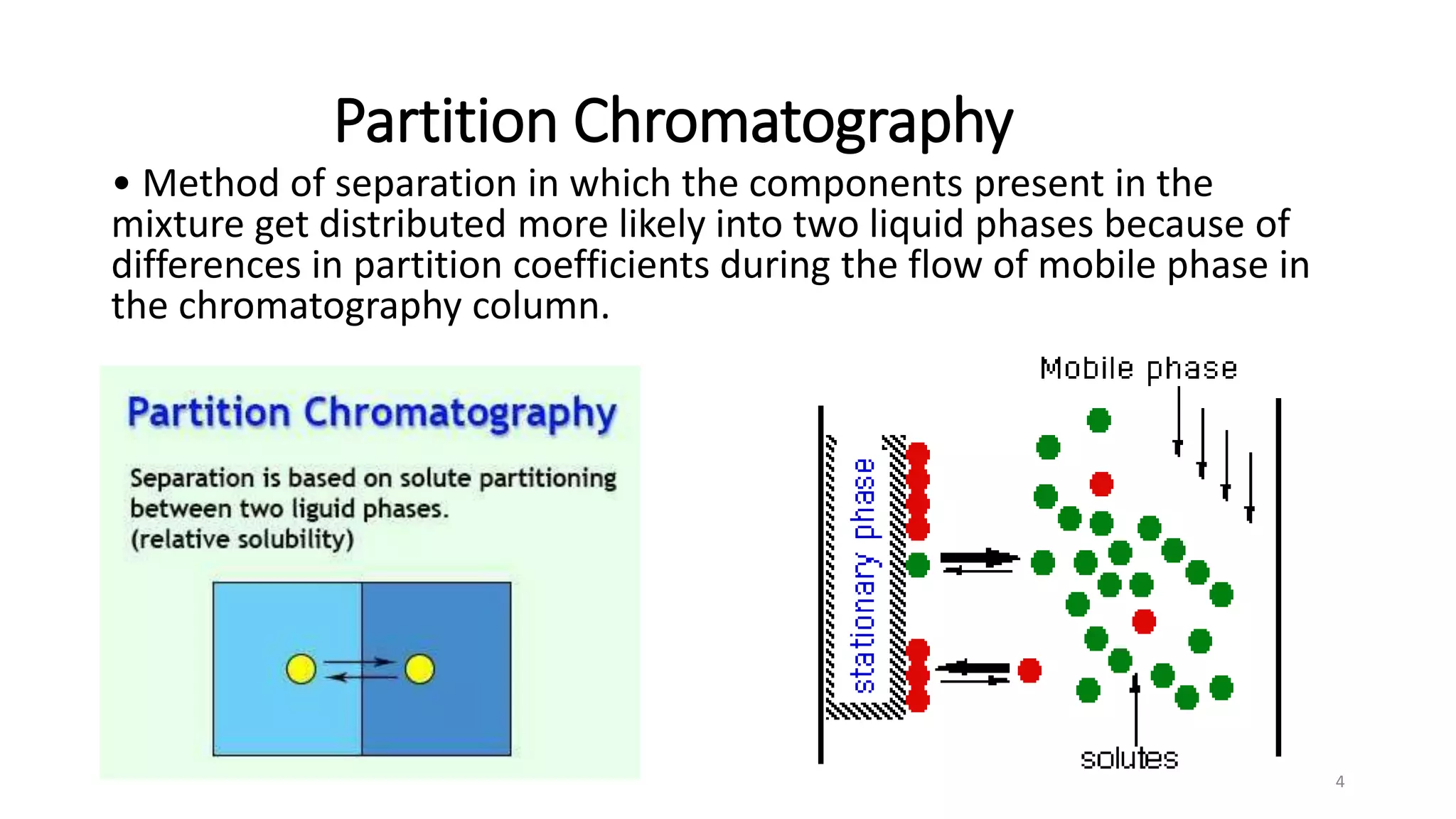 Partition Chromatography

• Method of separation in which the components present in the mixture get distributed more likely into two liquid phases because of differences in partition coefficients during the flow of mobile phase in the chromatography column.

Partition Chromatography

Separation is based on solute partitioning between two liguid phases.
(relative solubility)

Mobile phase

stationary phase

solutes

4